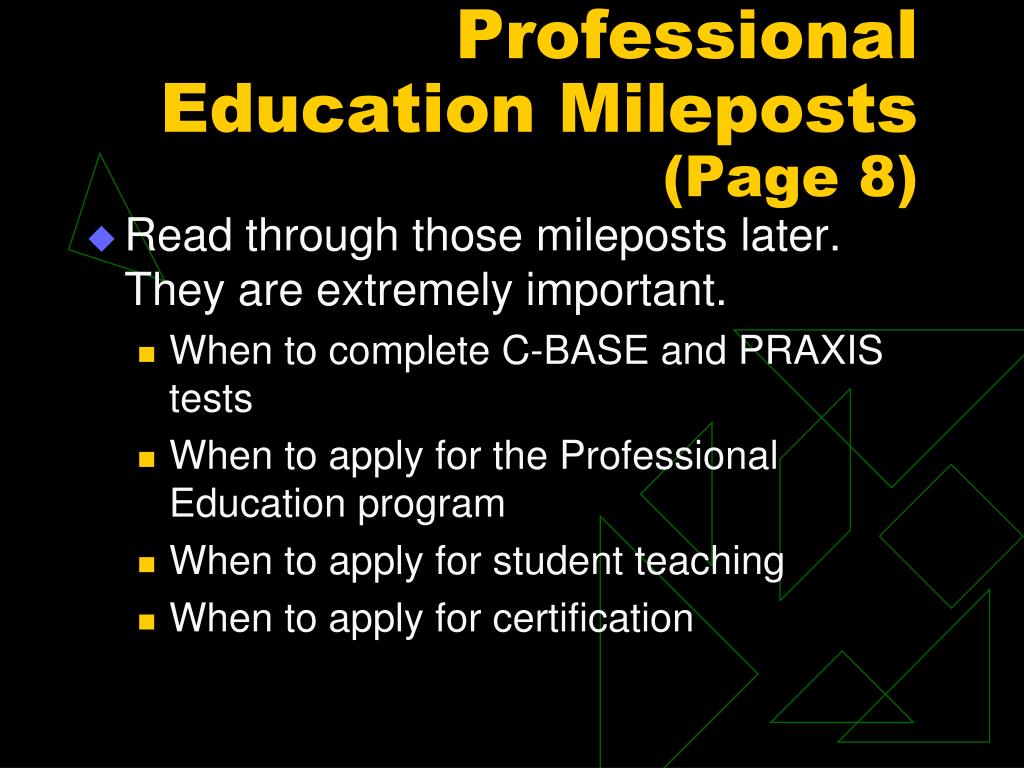 Professional Education Mileposts (Page 8)

Read through those mileposts later. They are extremely important.

When to complete C-BASE and PRAXIS tests

When to apply for the Professional Education program

When to apply for student teaching

When to apply for certification